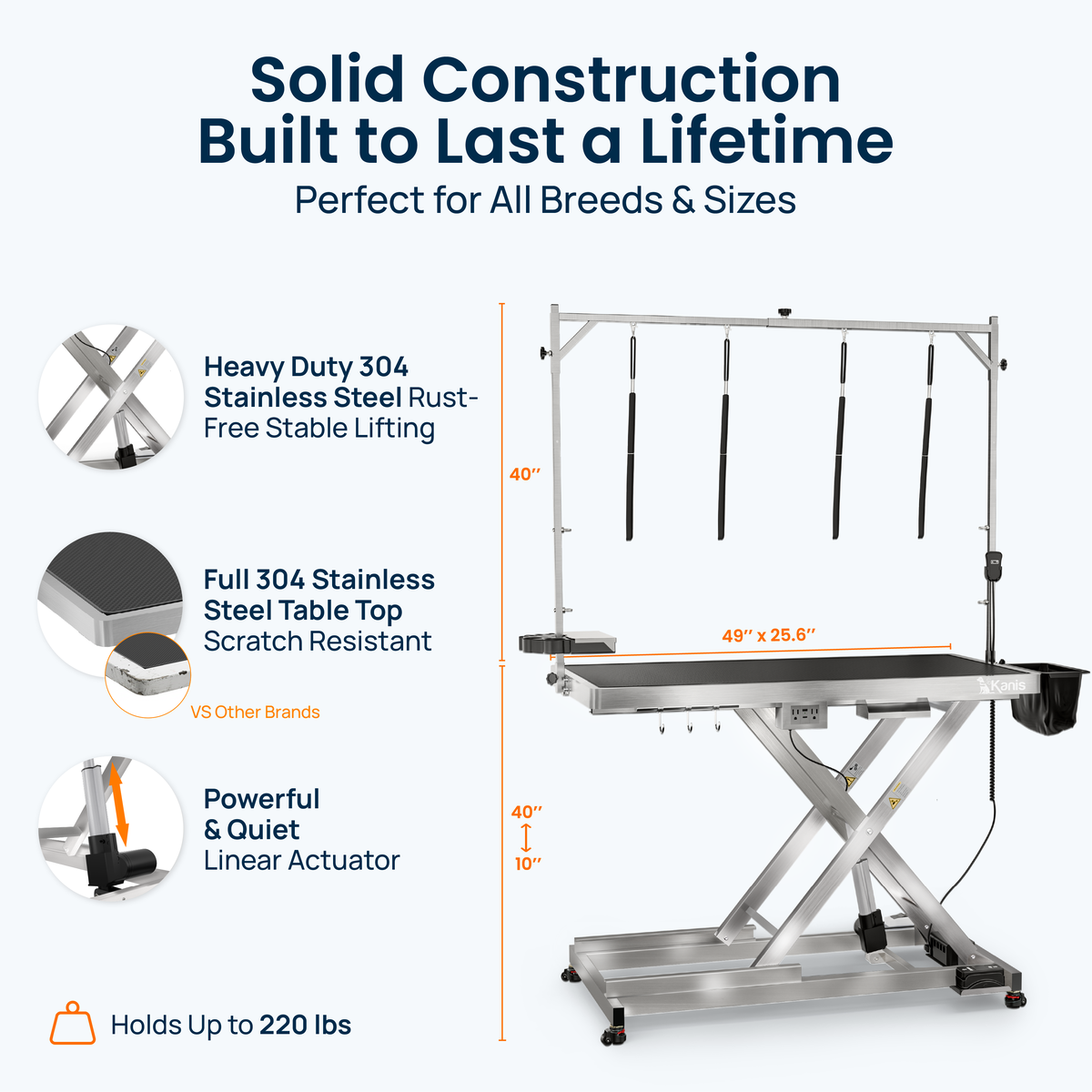 Solid Construction
Built to Last a Lifetime
Perfect for All Breeds & Sizes

Heavy Duty 304 Stainless Steel Rust-Free Stable Lifting

Full 304 Stainless Steel Table Top
Scratch Resistant

VS Other Brands

Powerful & Quiet
Linear Actuator

Holds Up to 220 lbs

40″

49″ x 25.6″

Kanis

40″
10″